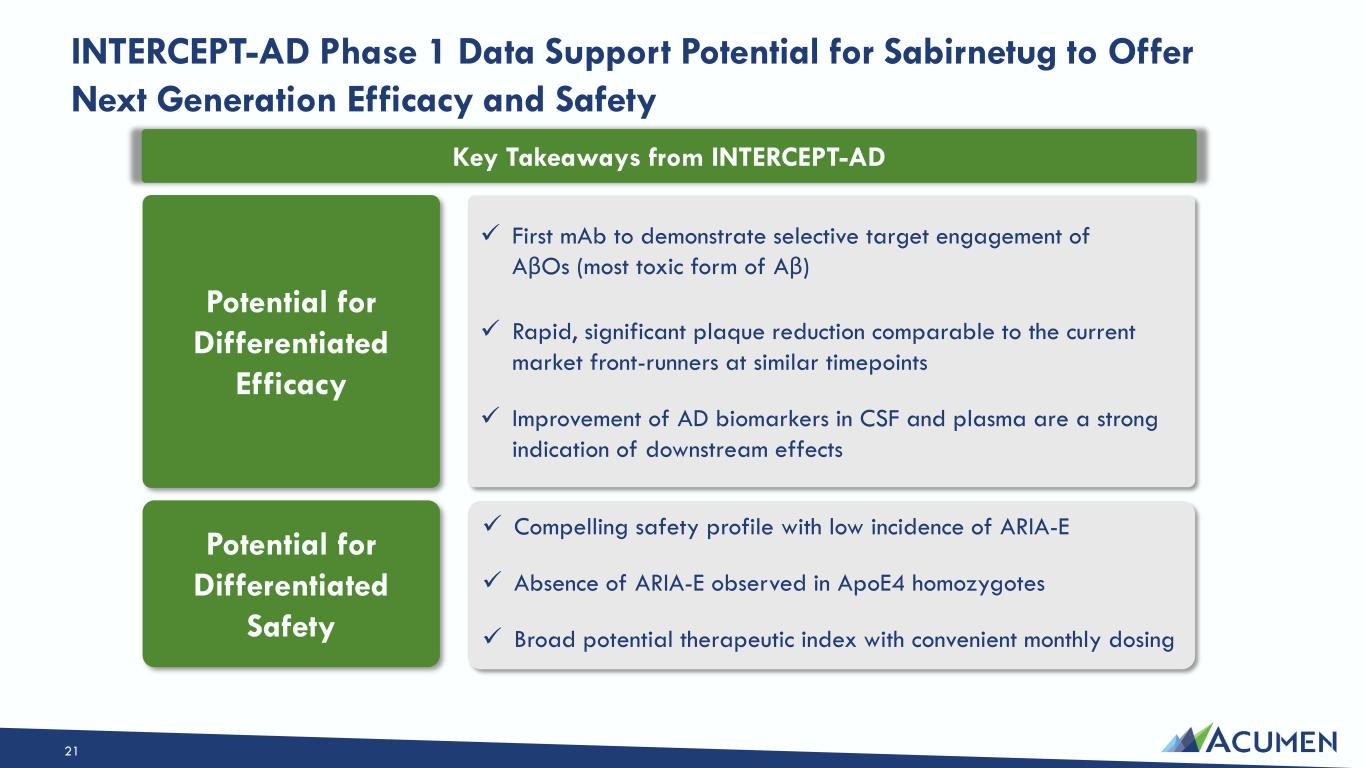 INTERCEPT-AD Phase 1 Data Support Potential for Sabirnetug to Offer Next Generation Efficacy and Safety

Key Takeaways from INTERCEPT-AD

Potential for Differentiated Efficacy

✓ First mAb to demonstrate selective target engagement of AβOs (most toxic form of Aβ)

✓ Rapid, significant plaque reduction comparable to the current market front-runners at similar timepoints

✓ Improvement of AD biomarkers in CSF and plasma are a strong indication of downstream effects

Potential for Differentiated Safety

✓ Compelling safety profile with low incidence of ARIA-E

✓ Absence of ARIA-E observed in ApoE4 homozygotes

✓ Broad potential therapeutic index with convenient monthly dosing

21

ACUMEN